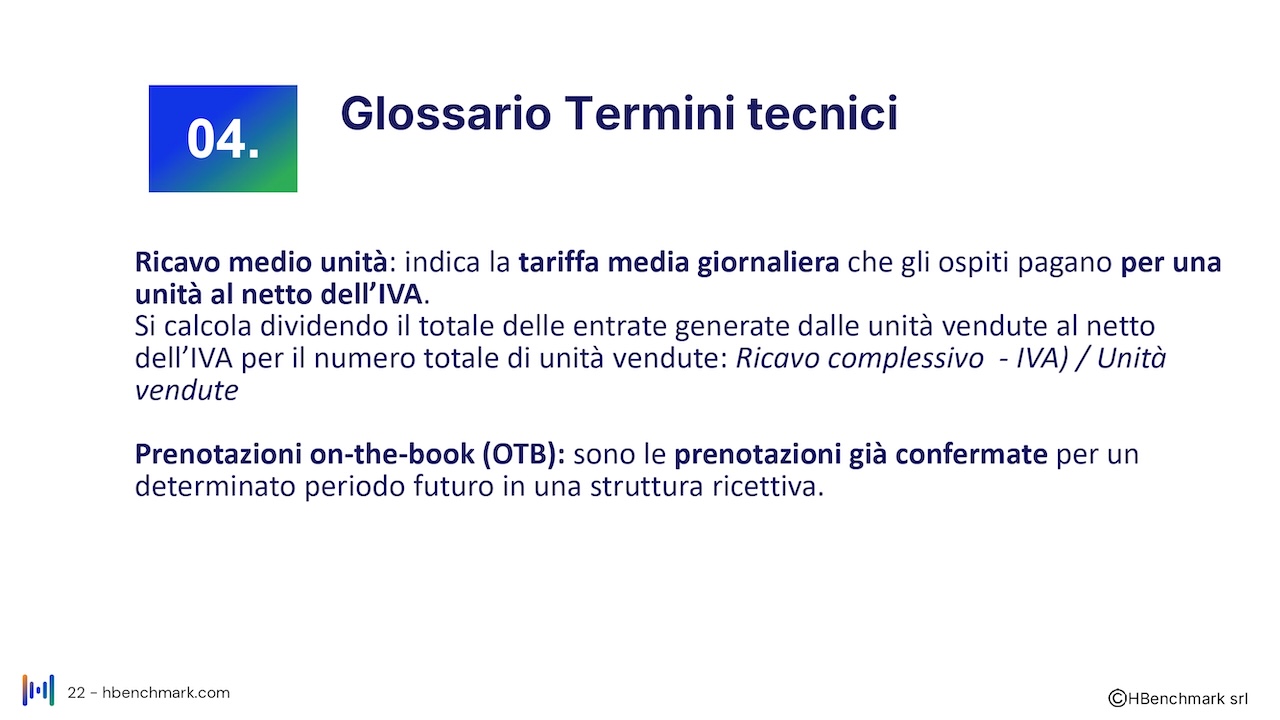 04.

Glossario Termini tecnici

Ricavo medio unità: indica la tariffa media giornaliera che gli ospiti pagano per una unità al netto dell'IVA.
Si calcola dividendo il totale delle entrate generate dalle unità vendute al netto dell'IVA per il numero totale di unità vendute: Ricavo complessivo - IVA) / Unità vendute

Prenotazioni on-the-book (OTB): sono le prenotazioni già confermate per un determinato periodo futuro in una struttura ricettiva.

22 - hbenchmark.com

©HBenchmark srl